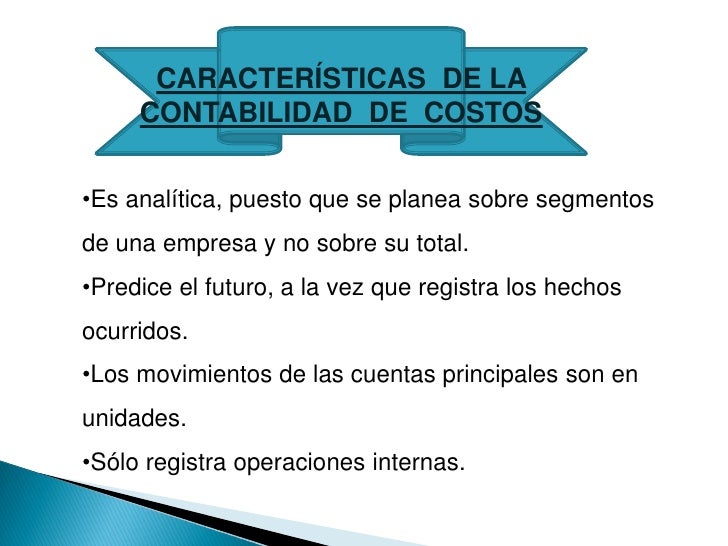 CARACTERÍSTICAS DE LA CONTABILIDAD DE COSTOS

•Es analítica, puesto que se planea sobre segmentos de una empresa y no sobre su total.

•Predice el futuro, a la vez que registra los hechos ocurridos.

•Los movimientos de las cuentas principales son en unidades.

•Sólo registra operaciones internas.